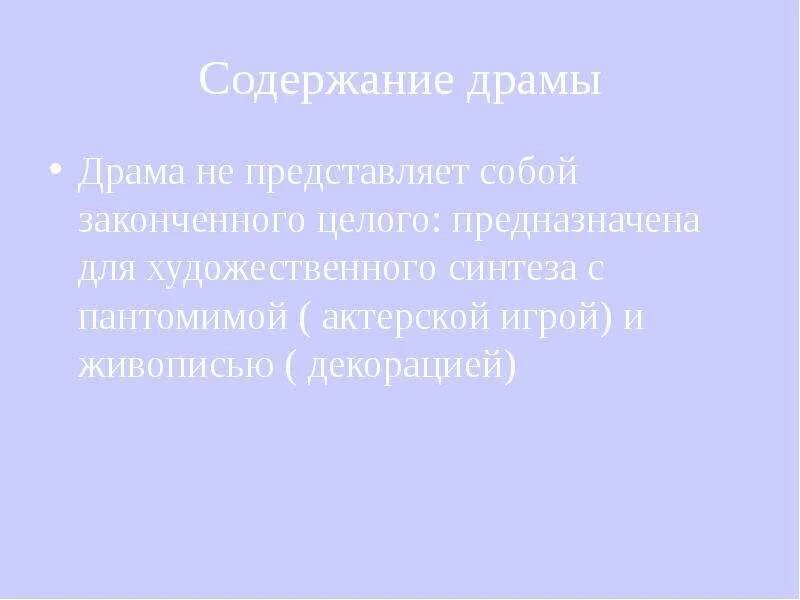 Содержание драмы

• Драма не представляет собой законченного целого: предназначена для художественного синтеза с пантомимой ( актерской игрой) и живописью ( декорацией)